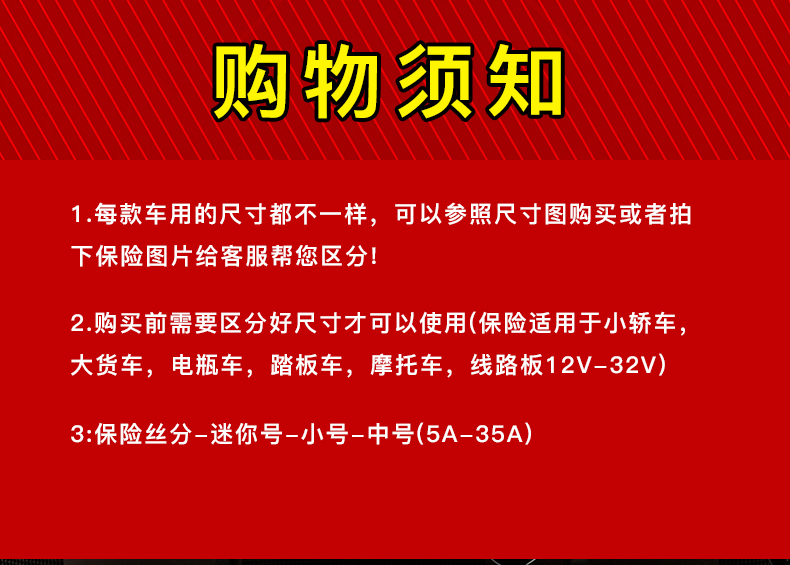 购物须知

1.每款车用的尺寸都不一样，可以参照尺寸图购买或者拍下保险图片给客服帮您区分!

2.购买前需要区分好尺寸才可以使用(保险适用于小轿车，大货车，电瓶车，踏板车，摩托车，线路板12V-32V)

3:保险丝分-迷你号-小号-中号(5A-35A)